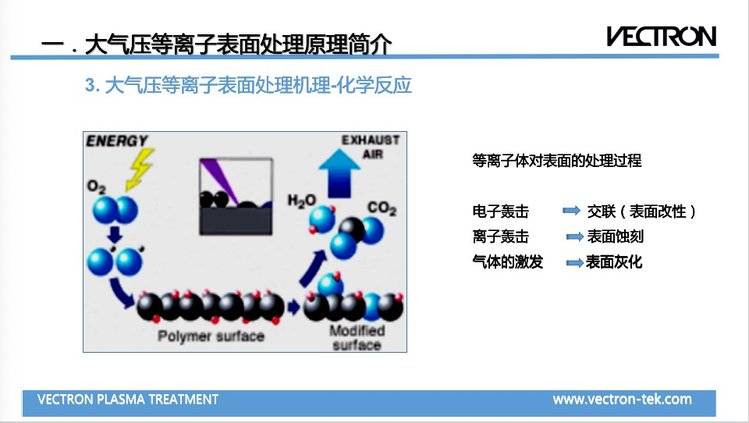 一．大气压等离子表面处理原理简介

VECTRON

3. 大气压等离子表面处理机理-化学反应

ENERGY

$O_2$

EXHAUST AIR

$H_2O$

$CO_2$

Polymer surface

Modified surface

等离子体对表面的处理过程

电子轰击 ⇒ 交联（表面改性）

离子轰击 ⇒ 表面蚀刻

气体的激发 ⇒ 表面灰化

VECTRON PLASMA TREATMENT

www.vectron-tek.com